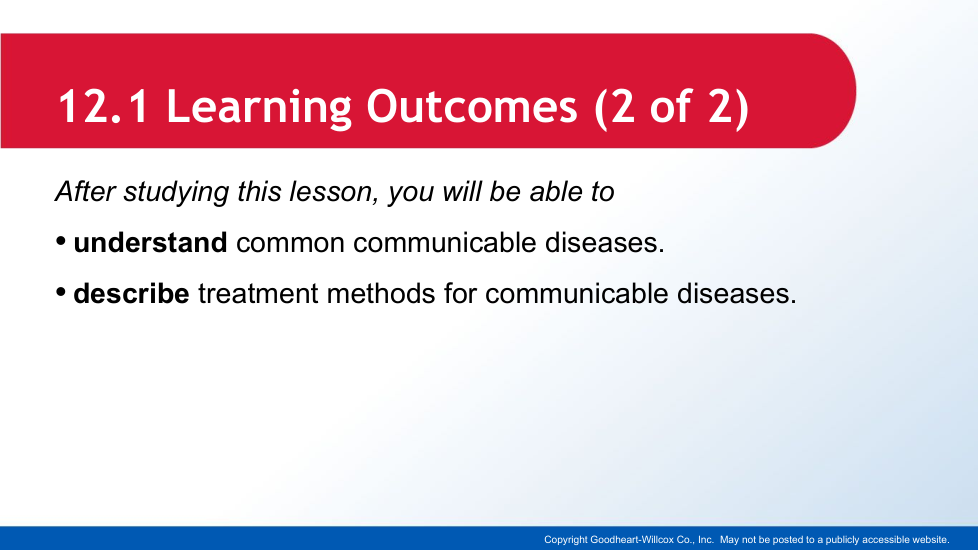 12.1 Learning Outcomes (2 of 2)

After studying this lesson, you will be able to

• understand common communicable diseases.

• describe treatment methods for communicable diseases.

Copyright Goodheart-Willcox Co., Inc. May not be posted to a publicly accessible website.